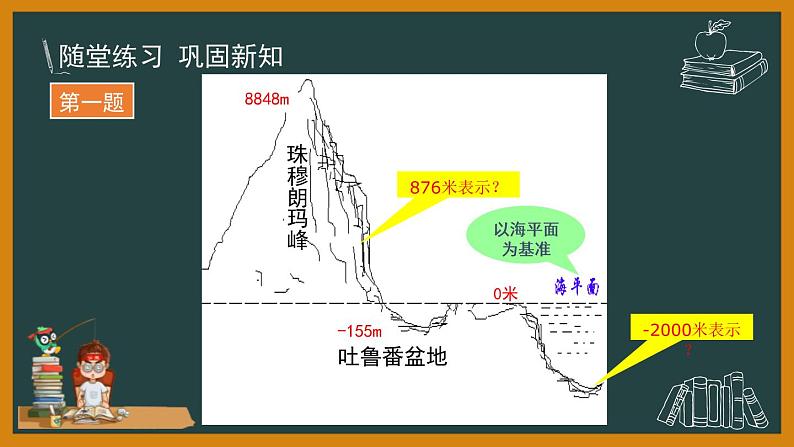 随堂练习 巩固新知

第一题

8848m

珠穆朗玛峰

876米表示？

以海平面为基准

海平面

0米

-155m

吐鲁番盆地

-2000米表示？